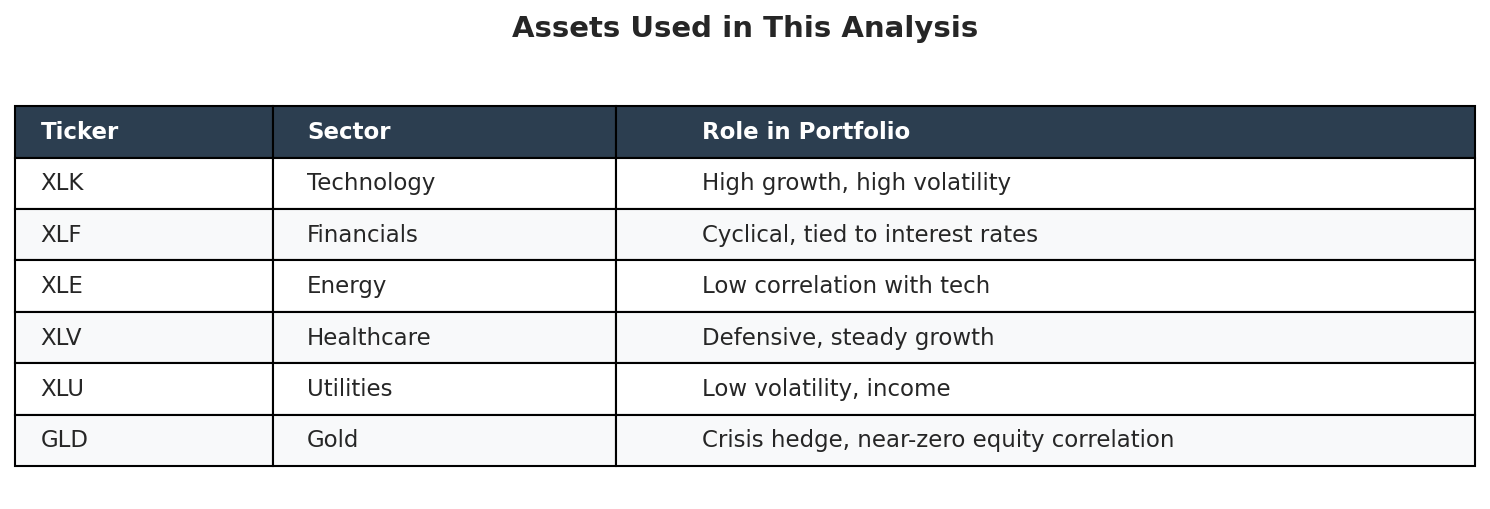 Assets Used in This Analysis

| Ticker | Sector | Role in Portfolio |
|---|---|---|
| XLK | Technology | High growth, high volatility |
| XLF | Financials | Cyclical, tied to interest rates |
| XLE | Energy | Low correlation with tech |
| XLV | Healthcare | Defensive, steady growth |
| XLU | Utilities | Low volatility, income |
| GLD | Gold | Crisis hedge, near-zero equity correlation |